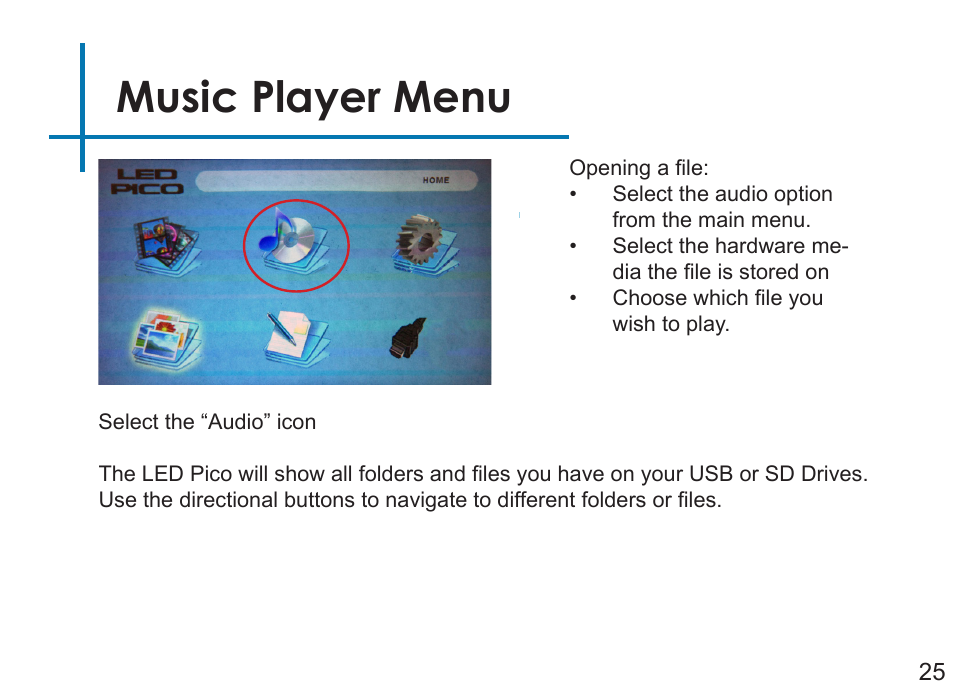 Music Player Menu

LED PICO

HOME

Opening a file:
• Select the audio option from the main menu.
• Select the hardware media the file is stored on
• Choose which file you wish to play.

Select the “Audio” icon

The LED Pico will show all folders and files you have on your USB or SD Drives. Use the directional buttons to navigate to different folders or files.

25